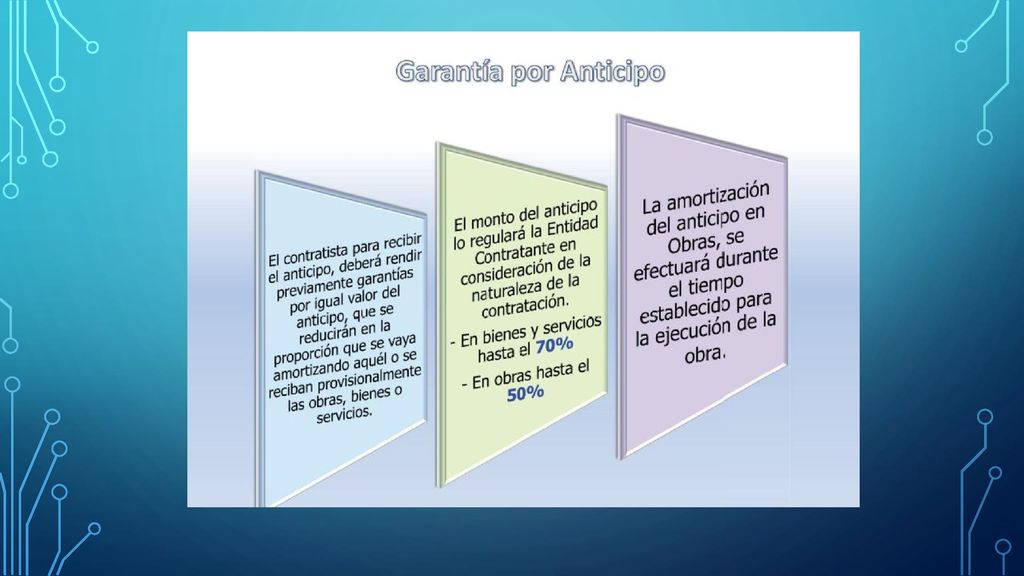 Garantía por Anticipo

El contratista para recibir el anticipo, deberá rendir previamente garantías por igual valor del anticipo, que se reducirán en la proporción que se vaya amortizando aquél o se reciban provisionalmente las obras, bienes o servicios.

El monto del anticipo lo regulará la Entidad Contratante en consideración de la naturaleza de la contratación.

- En bienes y servicios hasta el 70%

- En obras hasta el 50%

La amortización del anticipo en Obras, se efectuará durante el tiempo establecido para la ejecución de la obra.